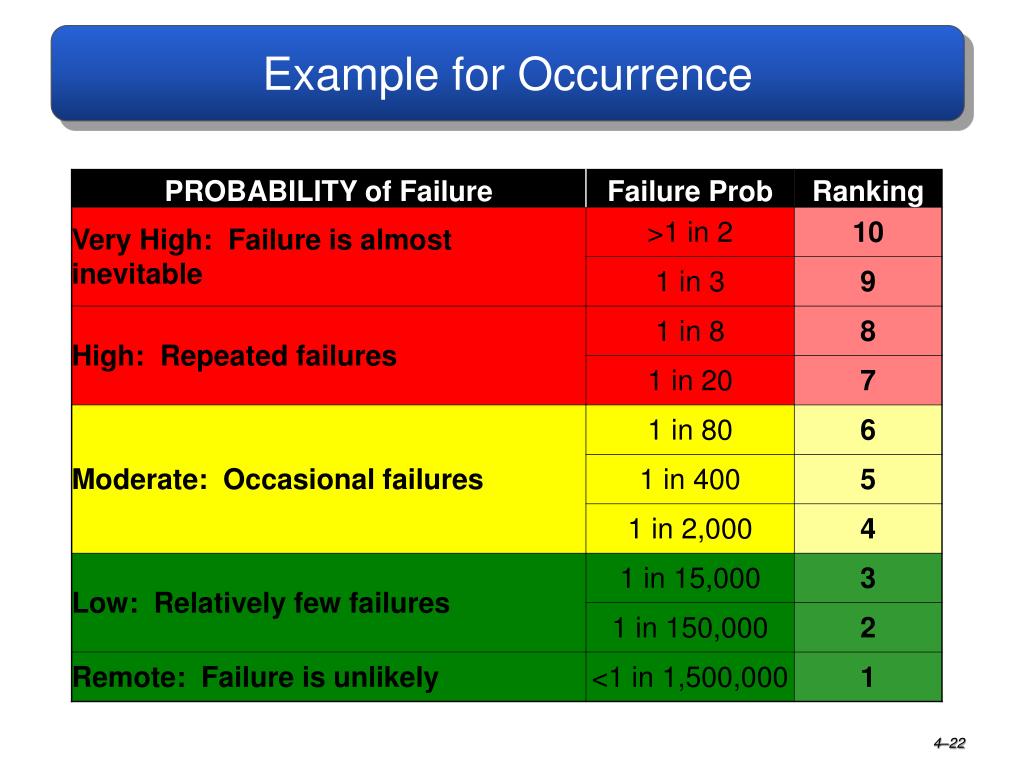 Example for Occurrence

| PROBABILITY of Failure | Failure Prob | Ranking |
|---|---|---|
| Very High: Failure is almost inevitable | >1 in 2 | 10 |
| | 1 in 3 | 9 |
| High: Repeated failures | 1 in 8 | 8 |
| | 1 in 20 | 7 |
| Moderate: Occasional failures | 1 in 80 | 6 |
| | 1 in 400 | 5 |
| | 1 in 2,000 | 4 |
| Low: Relatively few failures | 1 in 15,000 | 3 |
| | 1 in 150,000 | 2 |
| Remote: Failure is unlikely | <1 in 1,500,000 | 1 |

4–22